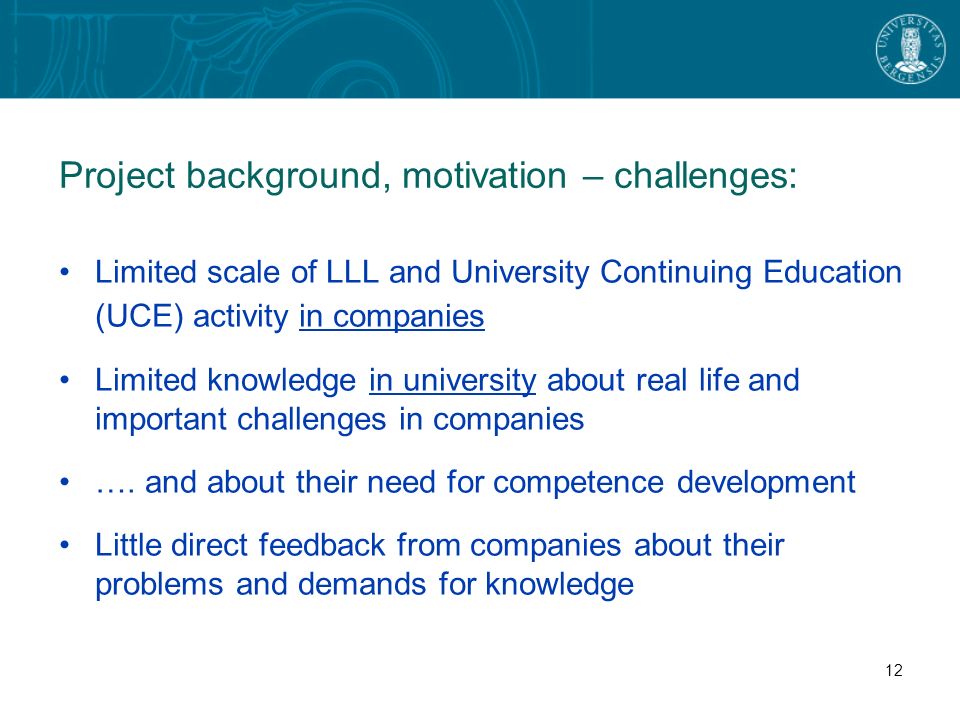 UNIVERSITAS BERGENSIS

Project background, motivation – challenges:

• Limited scale of LLL and University Continuing Education (UCE) activity in companies

• Limited knowledge in university about real life and important challenges in companies

• …. and about their need for competence development

• Little direct feedback from companies about their problems and demands for knowledge

12